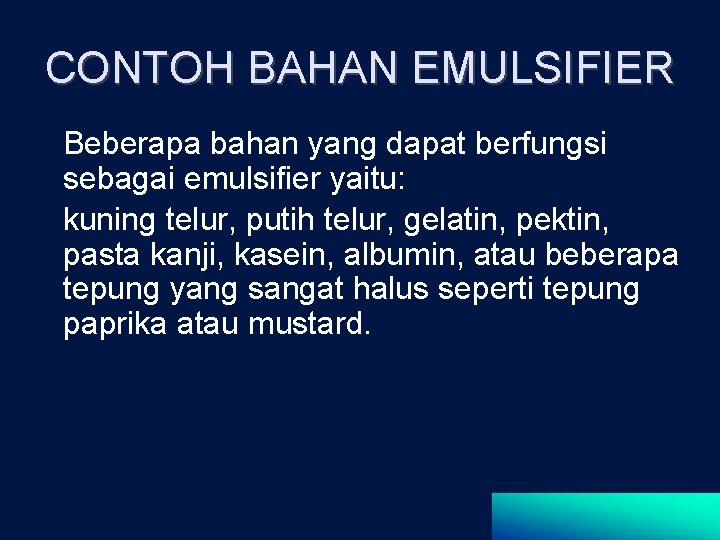 CONTOH BAHAN EMULSIFIER

Beberapa bahan yang dapat berfungsi sebagai emulsifier yaitu:

kuning telur, putih telur, gelatin, pektin, pasta kanji, kasein, albumin, atau beberapa tepung yang sangat halus seperti tepung paprika atau mustard.